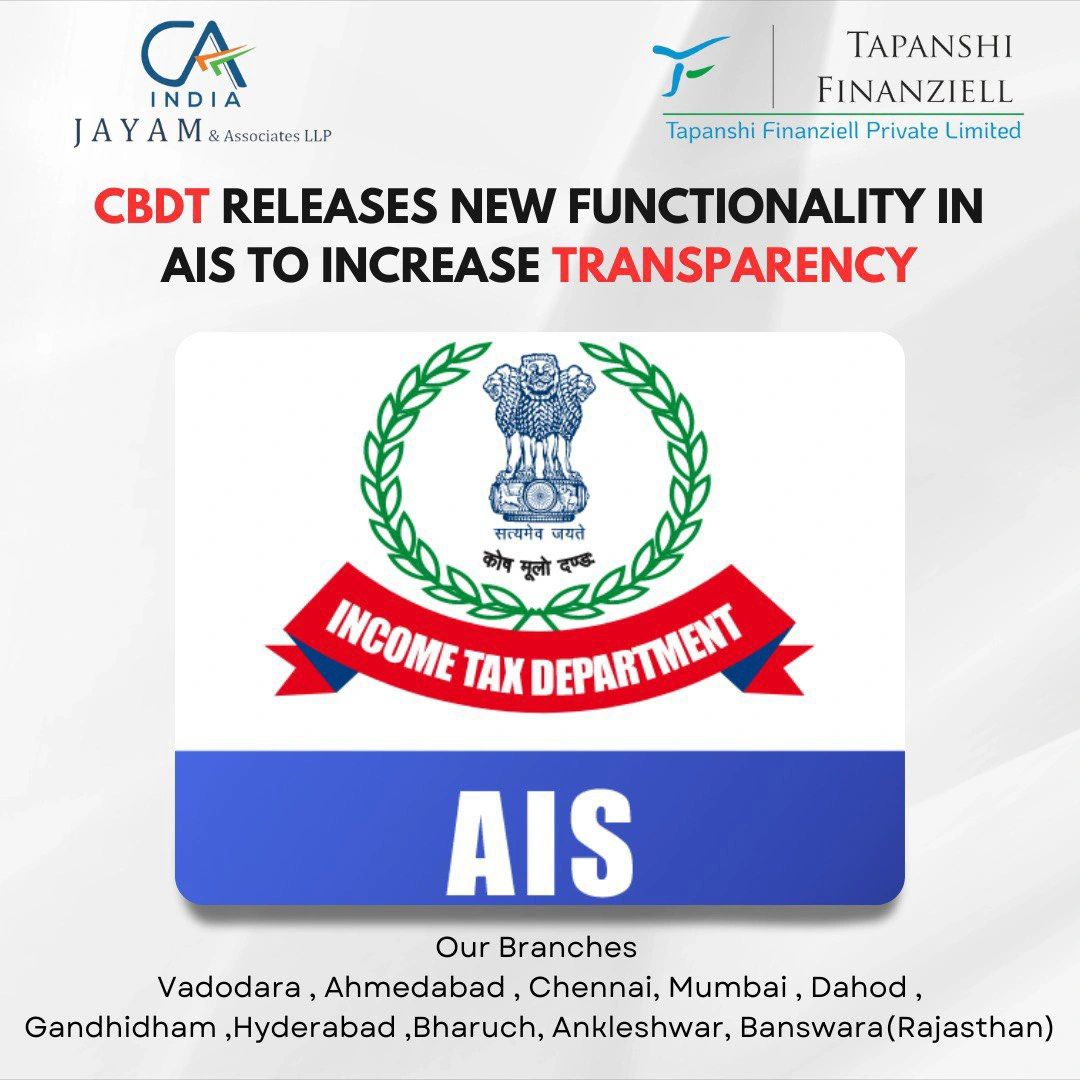 CA INDIA
JAYAM & Associates LLP

TAPANSHI FINANZIELL
Tapanshi Finanziell Private Limited

CBDT RELEASES NEW FUNCTIONALITY IN AIS TO INCREASE TRANSPARENCY

सत्यमेव जयते
कोष मूलो दण्डः
INCOME TAX DEPARTMENT

AIS

Our Branches
Vadodara , Ahmedabad , Chennai, Mumbai , Dahod , Gandhidham ,Hyderabad ,Bharuch, Ankleshwar, Banswara(Rajasthan)